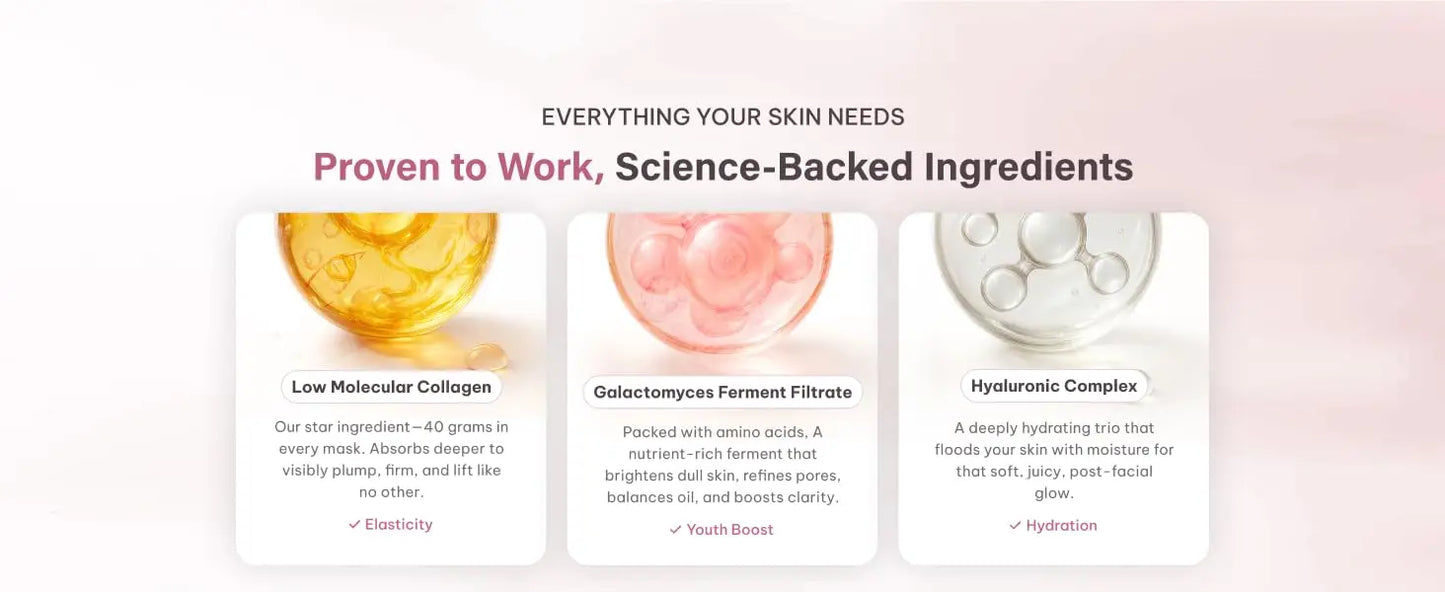 EVERYTHING YOUR SKIN NEEDS

Proven to Work, Science-Backed Ingredients

Low Molecular Collagen

Our star ingredient—40 grams in every mask. Absorbs deeper to visibly plump, firm, and lift like no other.

✓ Elasticity

Galactomyces Ferment Filtrate

Packed with amino acids, A nutrient-rich ferment that brightens dull skin, refines pores, balances oil, and boosts clarity.

✓ Youth Boost

Hyaluronic Complex

A deeply hydrating trio that floods your skin with moisture for that soft, juicy, post-facial glow.

✓ Hydration